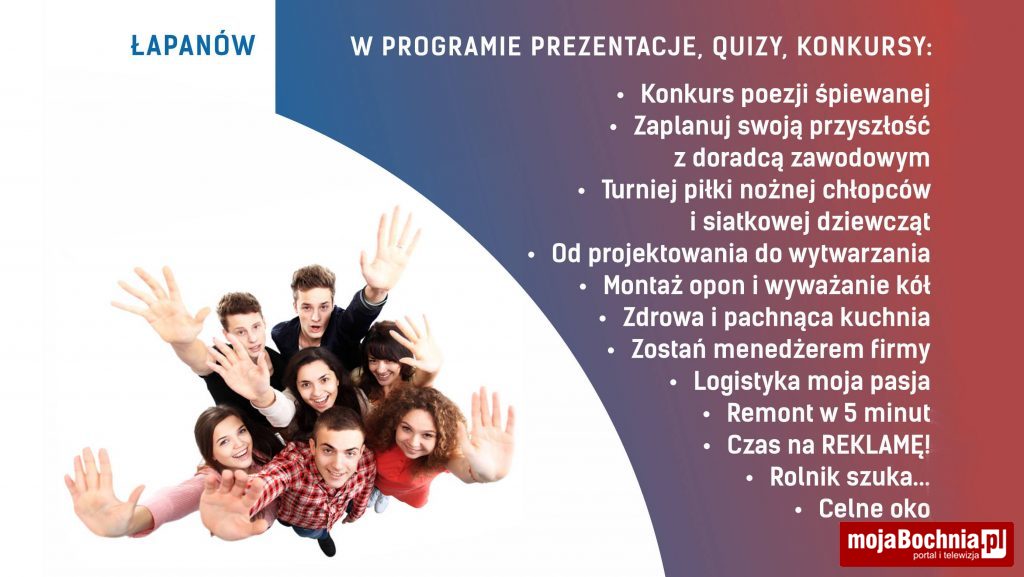 ŁAPANÓW

W PROGRAMIE PREZENTACJE, QUIZY, KONKURSY:

• Konkurs poezji śpiewanej
• Zaplanuj swoją przyszłość z doradcą zawodowym
• Turniej piłki nożnej chłopców i siatkowej dziewcząt
• Od projektowania do wytwarzania
• Montaż opon i wyważanie kół
• Zdrowa i pachnąca kuchnia
• Zostań menedżerem firmy
• Logistyka moja pasja
• Remont w 5 minut
• Czas na REKLAMĘ!
• Rolnik szuka...
• Celne oko

mojaBochnia.pl
portal i telewizja